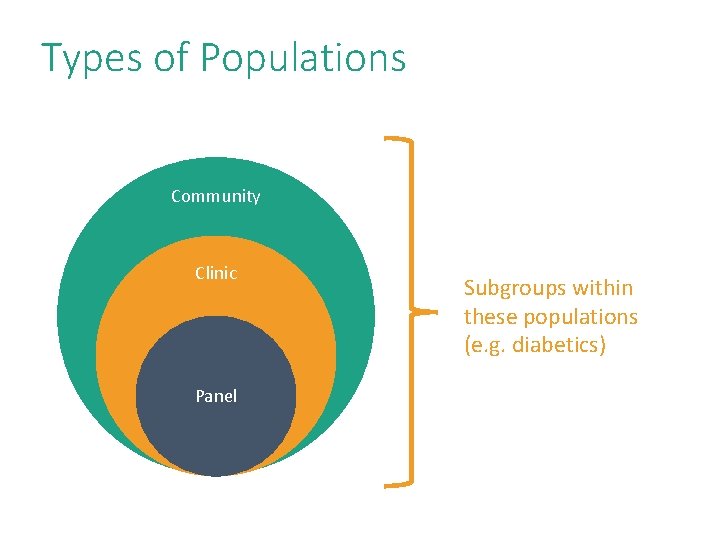 Types of Populations

Community

Clinic

Panel

Subgroups within these populations (e.g. diabetics)